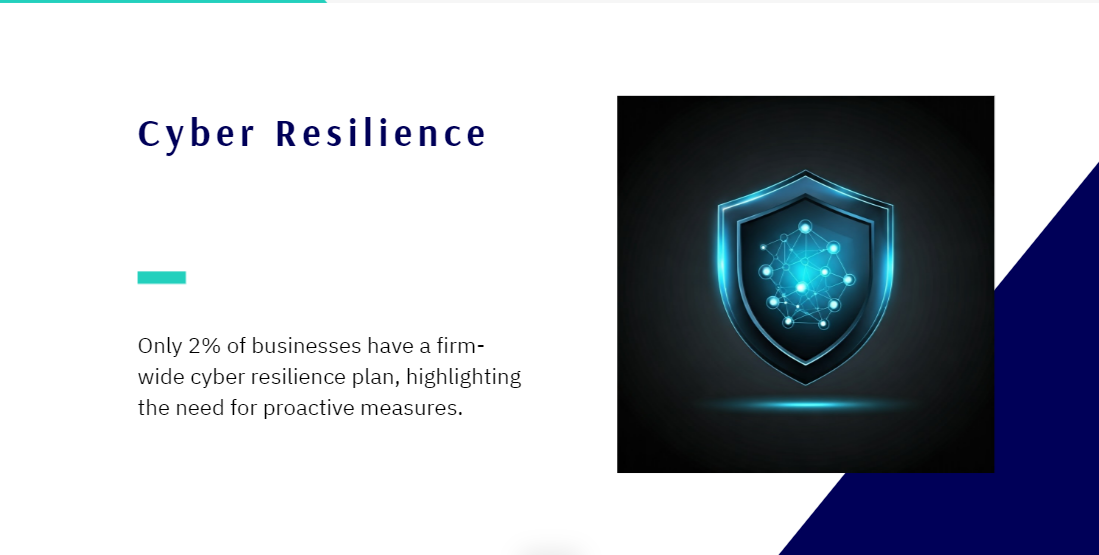 Cyber Resilience

Only 2% of businesses have a firm-wide cyber resilience plan, highlighting the need for proactive measures.